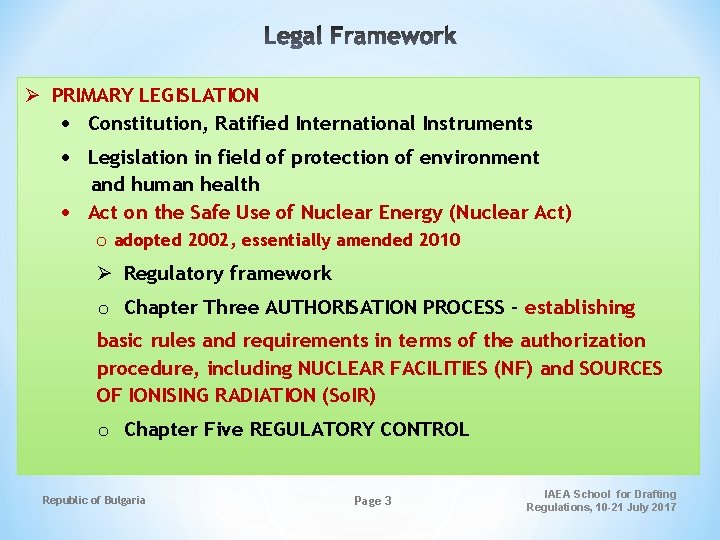 Legal Framework

➢ PRIMARY LEGISLATION

• Constitution, Ratified International Instruments

• Legislation in field of protection of environment and human health

• Act on the Safe Use of Nuclear Energy (Nuclear Act)

o adopted 2002, essentially amended 2010

➢ Regulatory framework

o Chapter Three AUTHORISATION PROCESS - establishing basic rules and requirements in terms of the authorization procedure, including NUCLEAR FACILITIES (NF) and SOURCES OF IONISING RADIATION (SoIR)

o Chapter Five REGULATORY CONTROL

Republic of Bulgaria

Page 3

IAEA School for Drafting Regulations, 10-21 July 2017